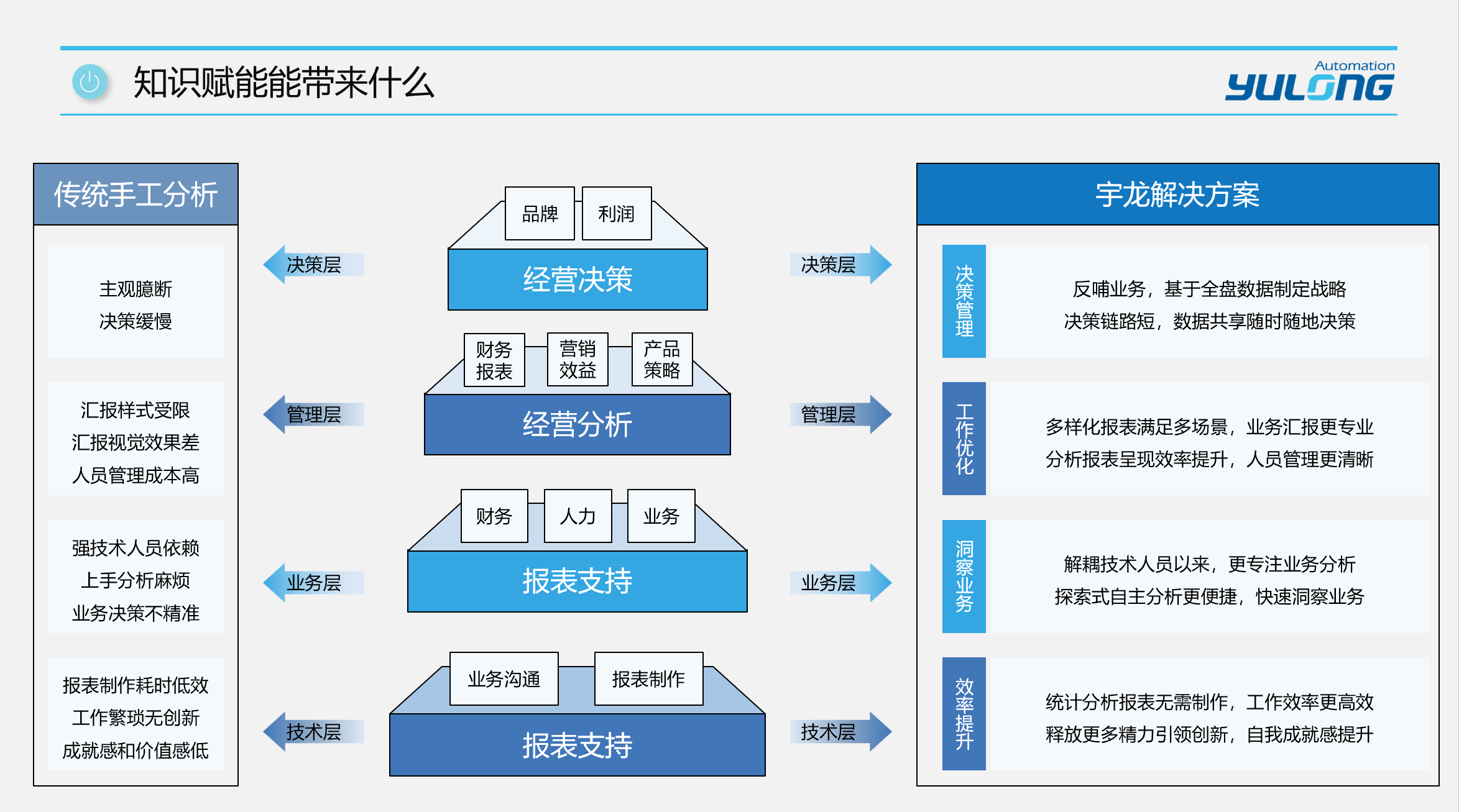 知识赋能能带来什么

Automation
YULONG

传统手工分析

主观臆断
决策缓慢

汇报样式受限
汇报视觉效果差
人员管理成本高

强技术人员依赖
上手分析麻烦
业务决策不精准

报表制作耗时低效
工作繁琐无创新
成就感和价值感低

决策层

管理层

业务层

技术层

品牌 利润
经营决策

财务报表 营销效益 产品策略
经营分析

财务 人力 业务
报表支持

业务沟通 报表制作
报表支持

决策层

管理层

业务层

技术层

宇龙解决方案

决策管理
反哺业务，基于全盘数据制定战略
决策链路短，数据共享随时随地决策

工作优化
多样化报表满足多场景，业务汇报更专业
分析报表呈现效率提升，人员管理更清晰

洞察业务
解耦技术人员以来，更专注业务分析
探索式自主分析更便捷，快速洞察业务

效率提升
统计分析报表无需制作，工作效率更高效
释放更多精力引领创新，自我成就感提升